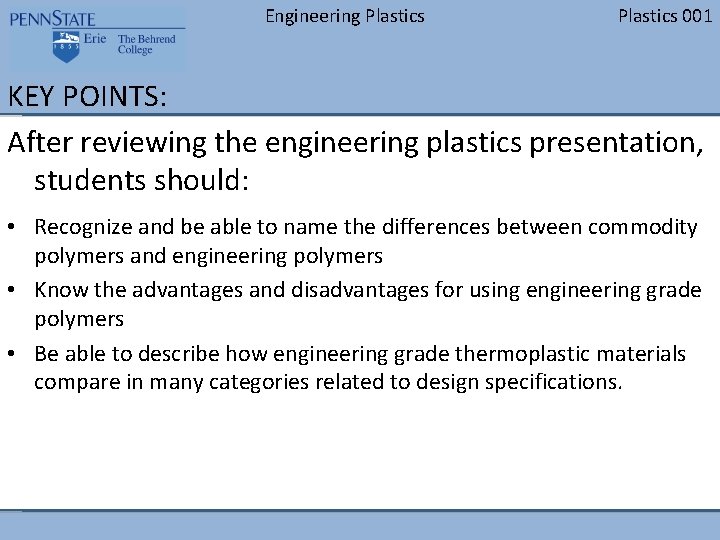 PENNSTATE
1855
Erie The Behrend College

Engineering Plastics

Plastics 001

KEY POINTS:

After reviewing the engineering plastics presentation, students should:

• Recognize and be able to name the differences between commodity polymers and engineering polymers
• Know the advantages and disadvantages for using engineering grade polymers
• Be able to describe how engineering grade thermoplastic materials compare in many categories related to design specifications.